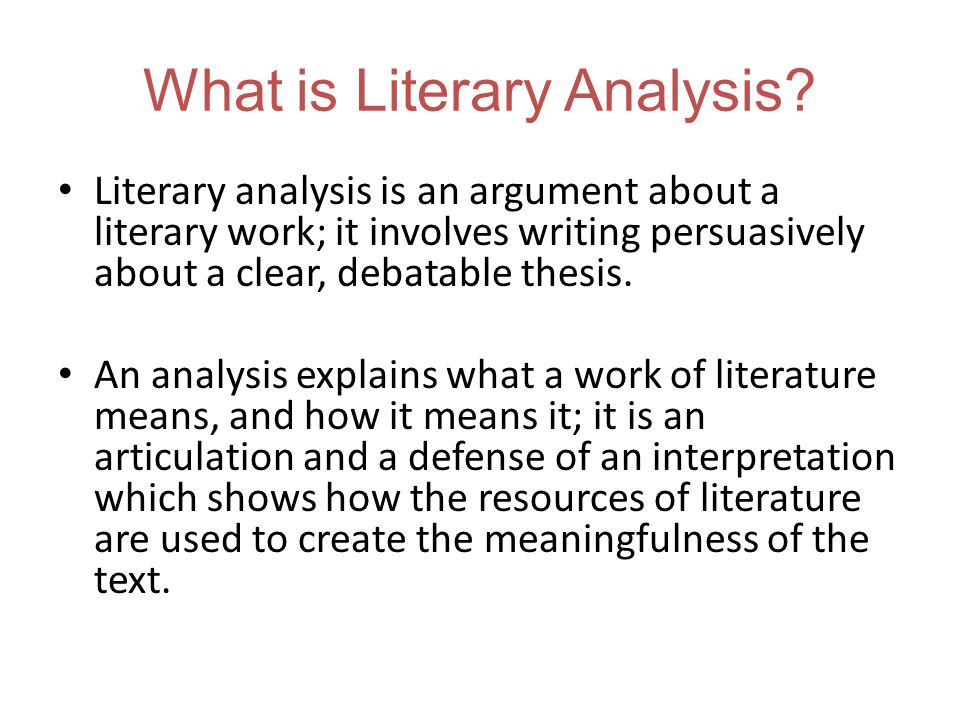 What is Literary Analysis?

• Literary analysis is an argument about a literary work; it involves writing persuasively about a clear, debatable thesis.

• An analysis explains what a work of literature means, and how it means it; it is an articulation and a defense of an interpretation which shows how the resources of literature are used to create the meaningfulness of the text.